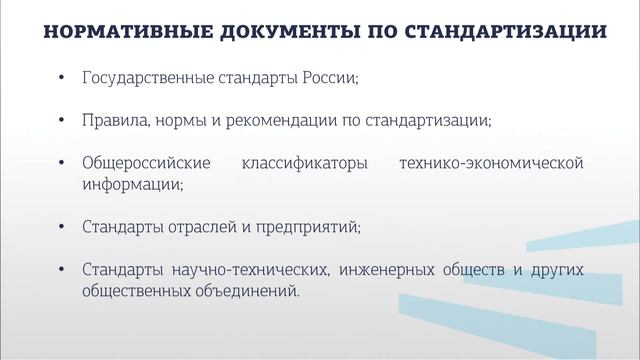 НОРМАТИВНЫЕ ДОКУМЕНТЫ ПО СТАНДАРТИЗАЦИИ

• Государственные стандарты России;

• Правила, нормы и рекомендации по стандартизации;

• Общероссийские классификаторы технико-экономической информации;

• Стандарты отраслей и предприятий;

• Стандарты научно-технических, инженерных обществ и других общественных объединений.